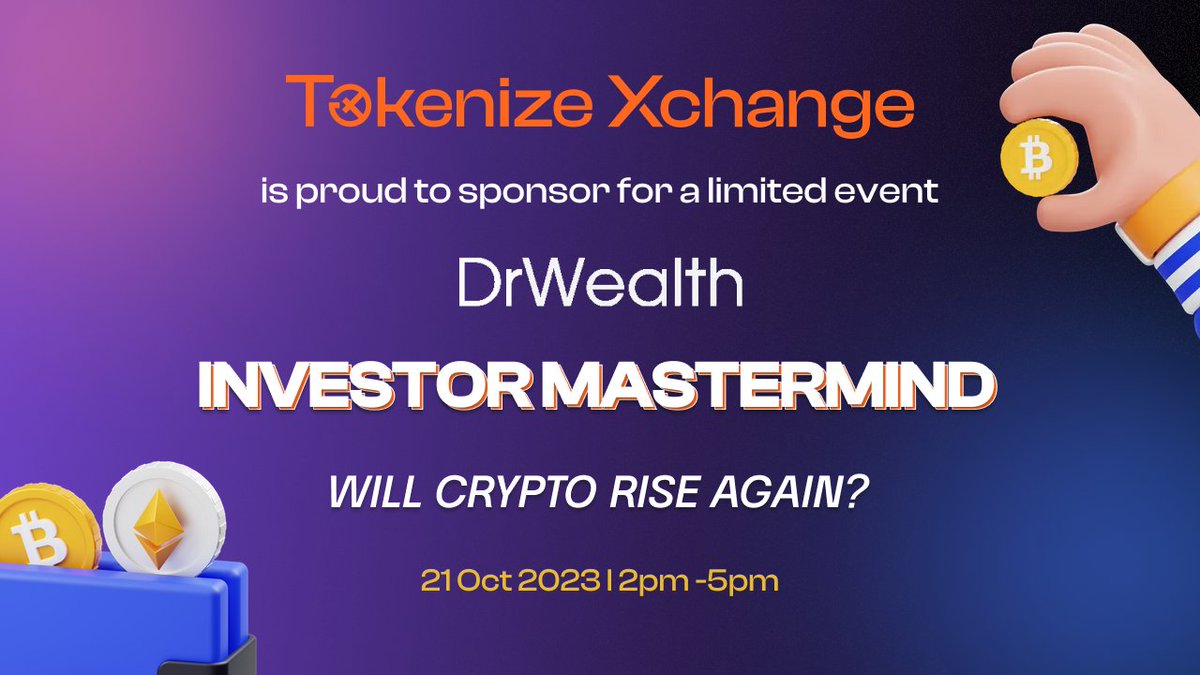 Tokenize Xchange

is proud to sponsor for a limited event

DrWealth

INVESTOR MASTERMIND

WILL CRYPTO RISE AGAIN?

21 Oct 2023 | 2pm -5pm